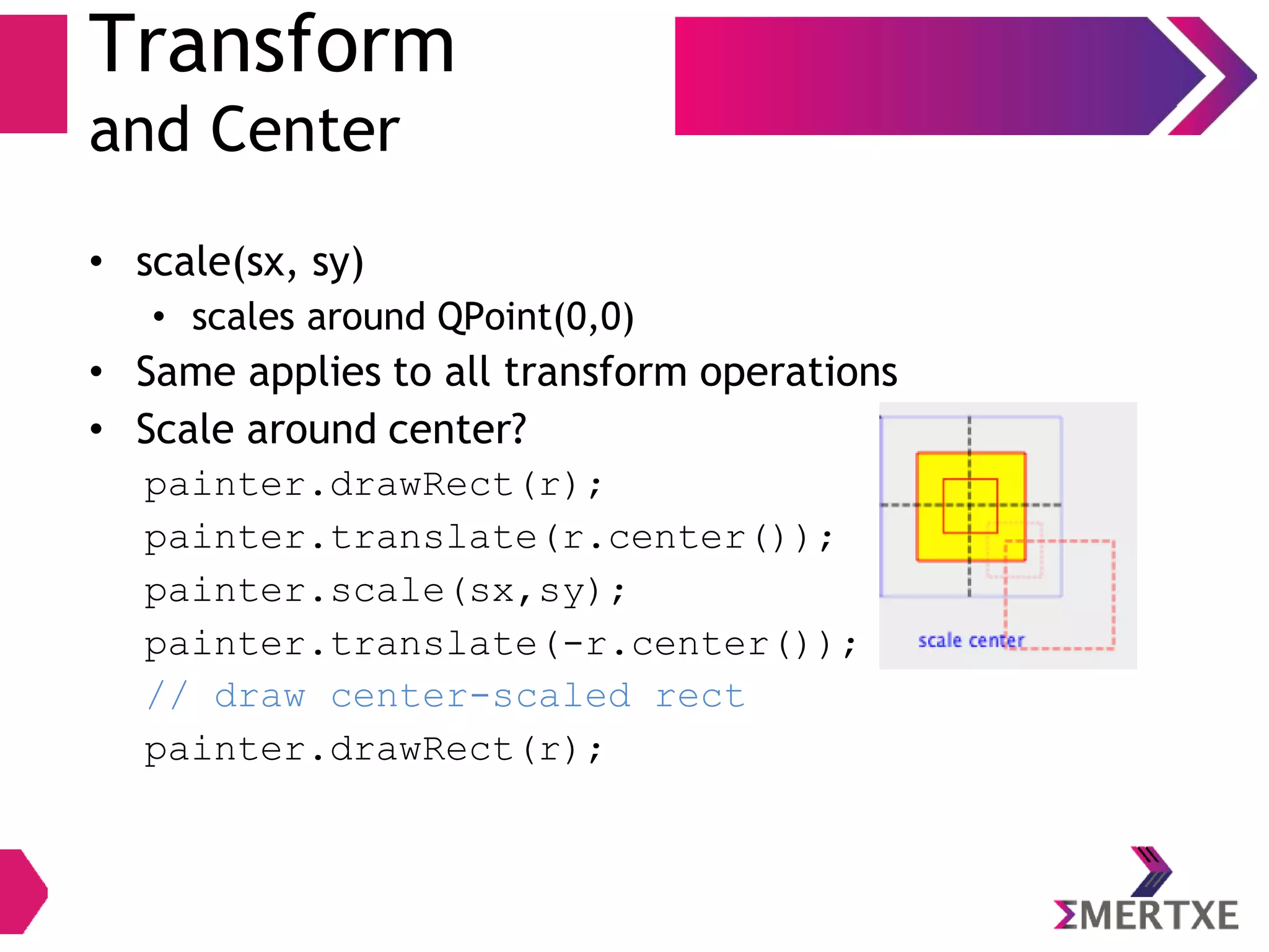 Transform and Center

• scale(sx, sy)
  • scales around QPoint(0,0)
• Same applies to all transform operations
• Scale around center?

painter.drawRect(r);
painter.translate(r.center());
painter.scale(sx,sy);
painter.translate(-r.center());
// draw center-scaled rect
painter.drawRect(r);

scale center

ΣMERTXE